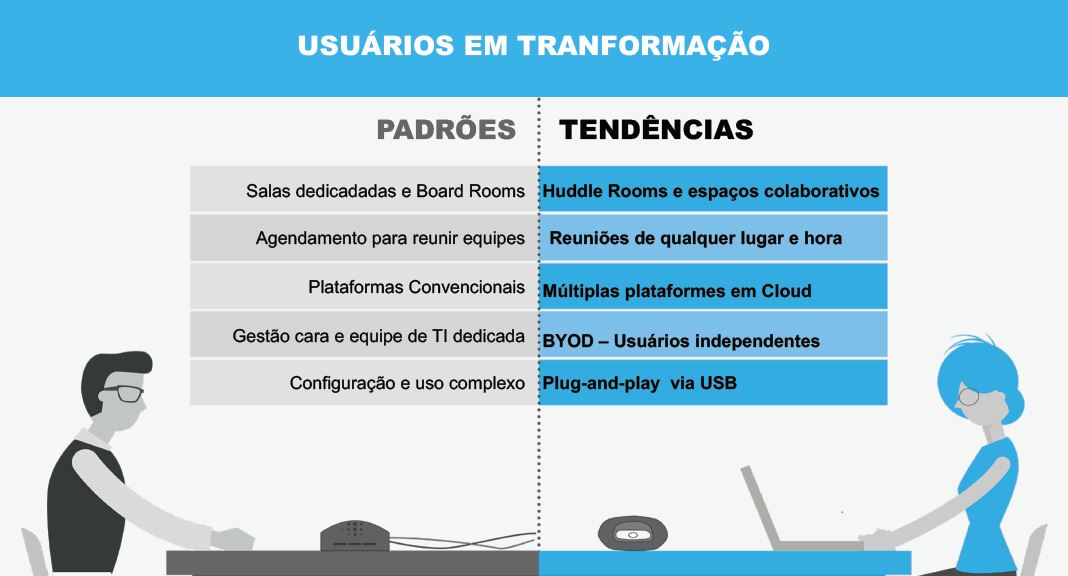 USUÁRIOS EM TRANFORMAÇÃO

| PADRÕES | TENDÊNCIAS |
|---|---|
| Salas dedicadadas e Board Rooms | Huddle Rooms e espaços colaborativos |
| Agendamento para reunir equipes | Reuniões de qualquer lugar e hora |
| Plataformas Convencionais | Múltiplas plataformes em Cloud |
| Gestão cara e equipe de TI dedicada | BYOD – Usuários independentes |
| Configuração e uso complexo | Plug-and-play via USB |